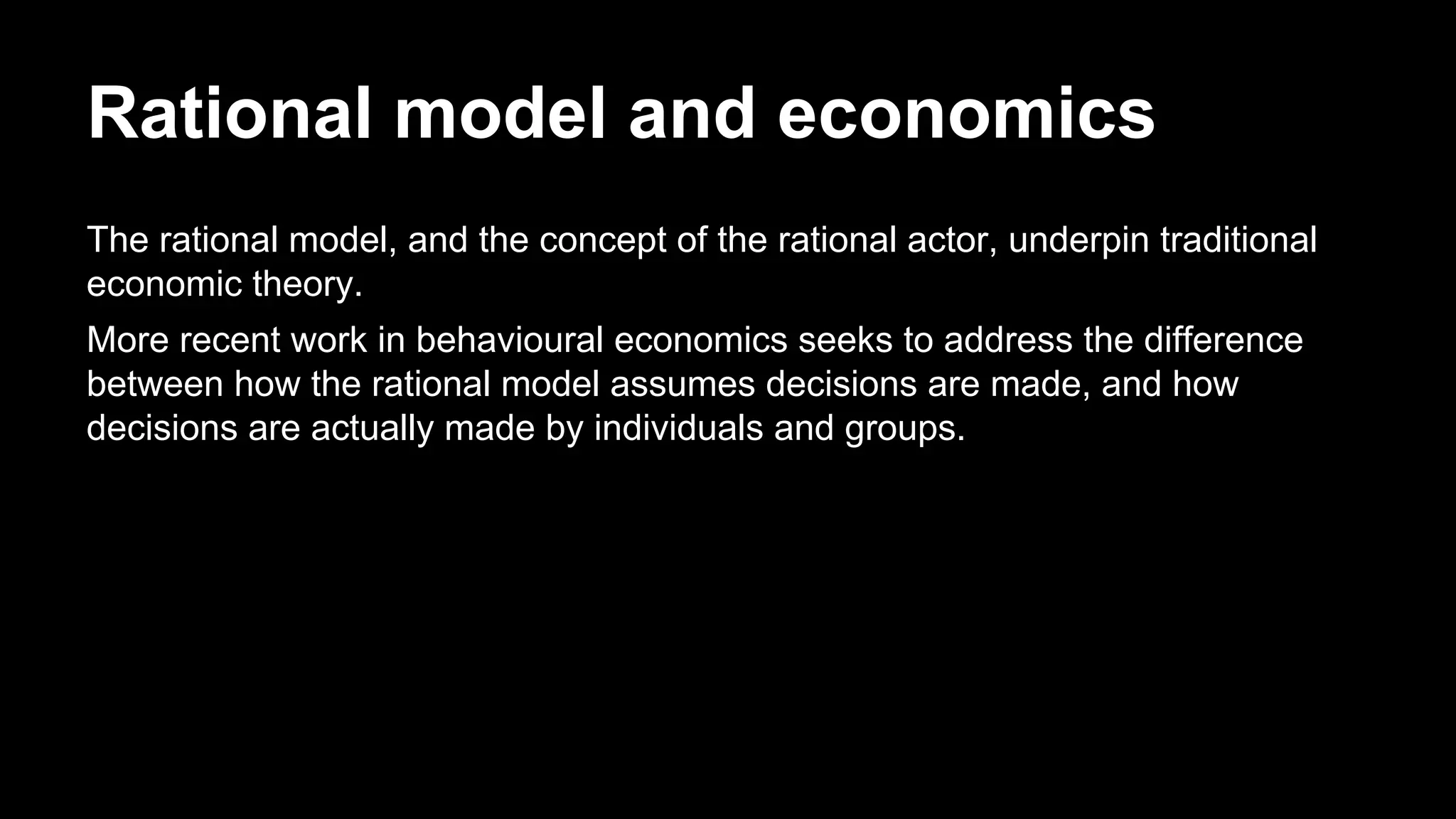 Rational model and economics

The rational model, and the concept of the rational actor, underpin traditional economic theory.

More recent work in behavioural economics seeks to address the difference between how the rational model assumes decisions are made, and how decisions are actually made by individuals and groups.